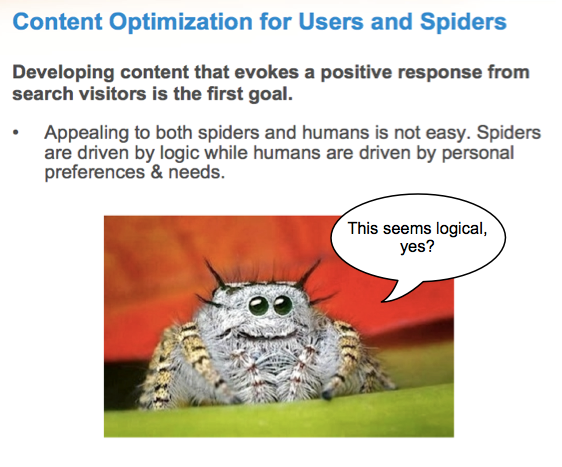 Content Optimization for Users and Spiders

Developing content that evokes a positive response from search visitors is the first goal.

• Appealing to both spiders and humans is not easy. Spiders are driven by logic while humans are driven by personal preferences & needs.

This seems logical, yes?